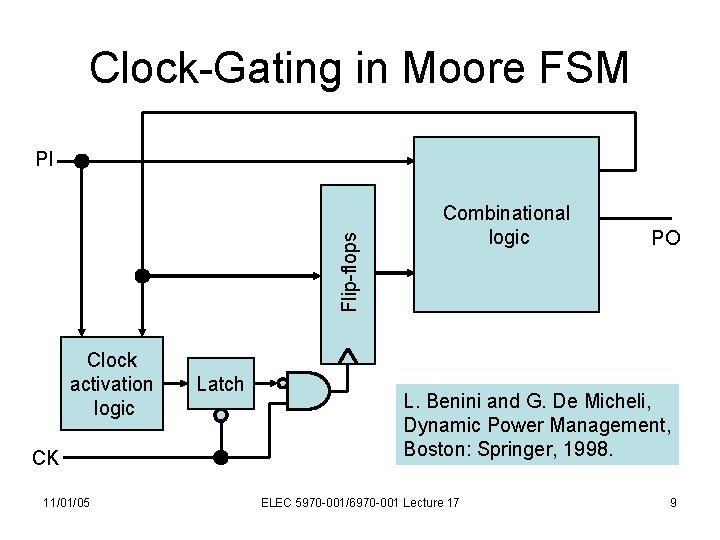 Clock-Gating in Moore FSM

PI

Combinational logic

PO

Flip-flops

Clock activation logic

Latch

CK

L. Benini and G. De Micheli, Dynamic Power Management, Boston: Springer, 1998.

11/01/05

ELEC 5970-001/6970-001 Lecture 17

9